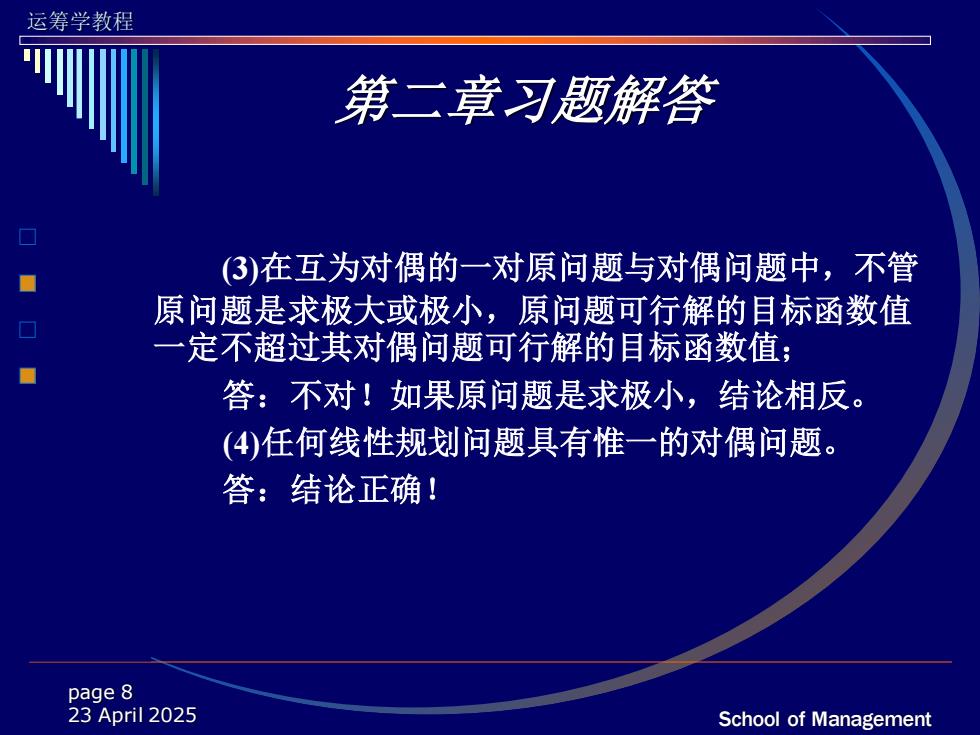 运筹学教程

第二章习题解答

(3)在互为对偶的一对原问题与对偶问题中，不管原问题是求极大或极小，原问题可行解的目标函数值一定不超过其对偶问题可行解的目标函数值；

答：不对！如果原问题是求极小，结论相反。

(4)任何线性规划问题具有惟一的对偶问题。

答：结论正确！

page 8
23 April 2025

School of Management